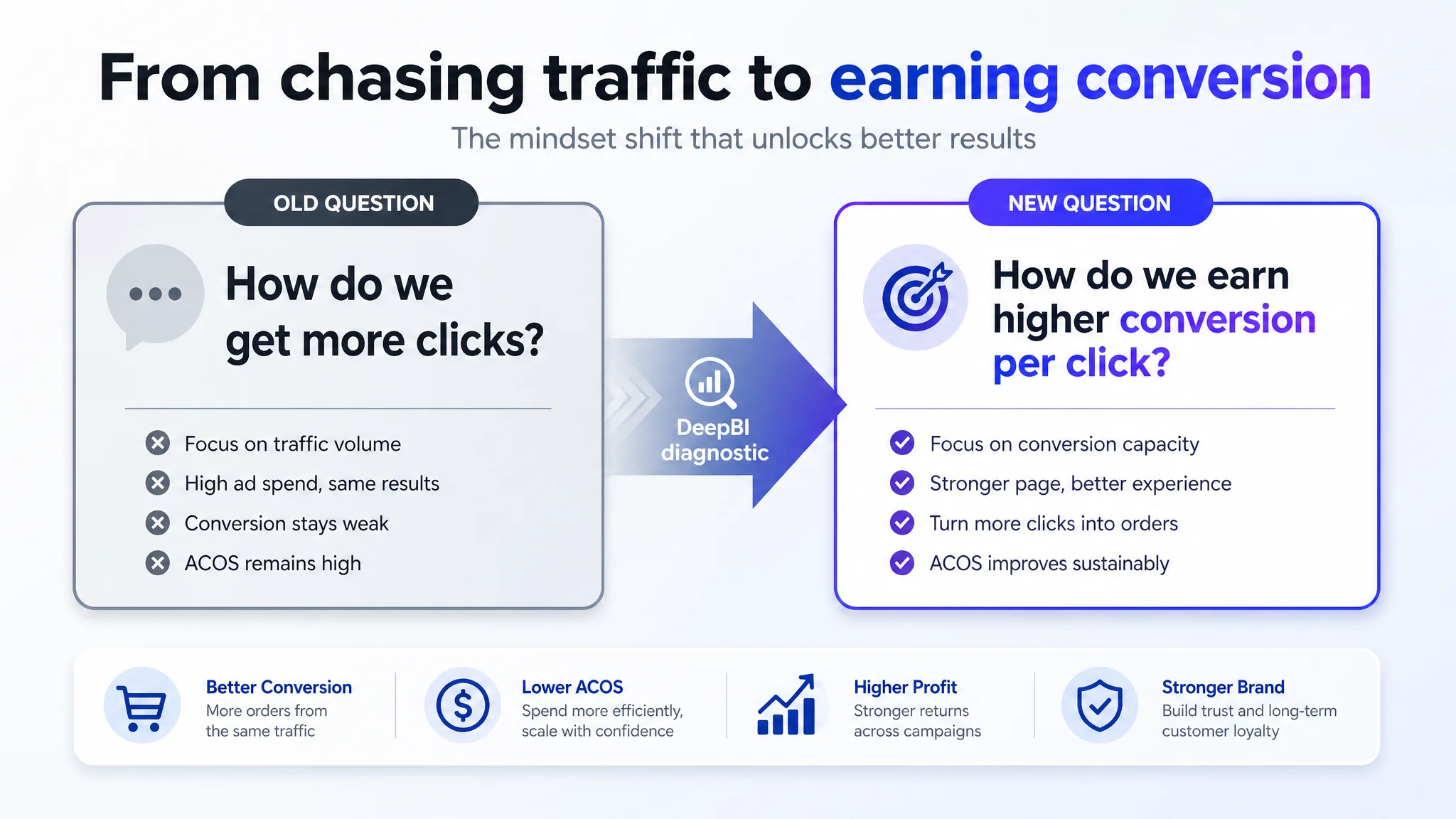 From chasing traffic to earning conversion

The mindset shift that unlocks better results

OLD QUESTION

How do we get more clicks?

Focus on traffic volume
High ad spend, same results
Conversion stays weak
ACOS remains high

DeepBI diagnostic

NEW QUESTION

How do we earn higher conversion per click?

Focus on conversion capacity
Stronger page, better experience
Turn more clicks into orders
ACOS improves sustainably

Better Conversion
More orders from the same traffic

Lower ACOS
Spend more efficiently, scale with confidence

Higher Profit
Stronger returns across campaigns

Stronger Brand
Build trust and long-term customer loyalty